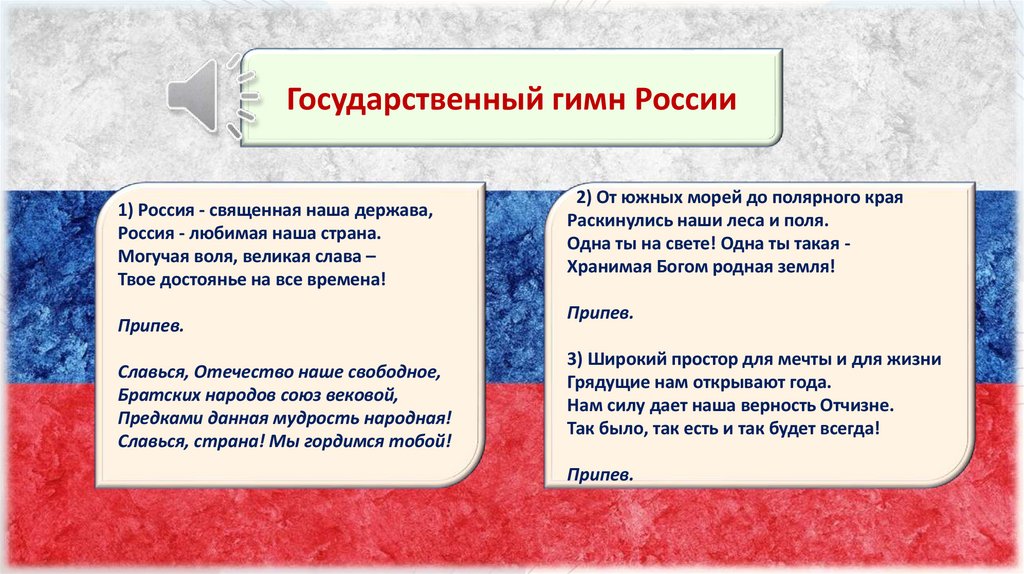 Государственный гимн России

1) Россия - священная наша держава,
Россия - любимая наша страна.
Могучая воля, великая слава –
Твое достоянье на все времена!

Припев.

Славься, Отечество наше свободное,
Братских народов союз вековой,
Предками данная мудрость народная!
Славься, страна! Мы гордимся тобой!

2) От южных морей до полярного края
Раскинулись наши леса и поля.
Одна ты на свете! Одна ты такая -
Хранимая Богом родная земля!

Припев.

3) Широкий простор для мечты и для жизни
Грядущие нам открывают года.
Нам силу дает наша верность Отчизне.
Так было, так есть и так будет всегда!

Припев.